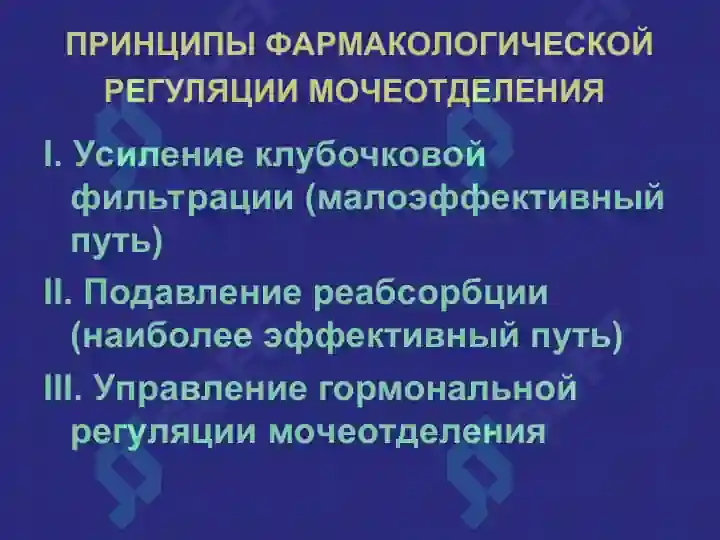 ПРИНЦИПЫ ФАРМАКОЛОГИЧЕСКОЙ РЕГУЛЯЦИИ МОЧЕОТДЕЛЕНИЯ

I. Усиление клубочковой фильтрации (малоэффективный путь)

II. Подавление реабсорбции (наиболее эффективный путь)

III. Управление гормональной регуляции мочеотделения